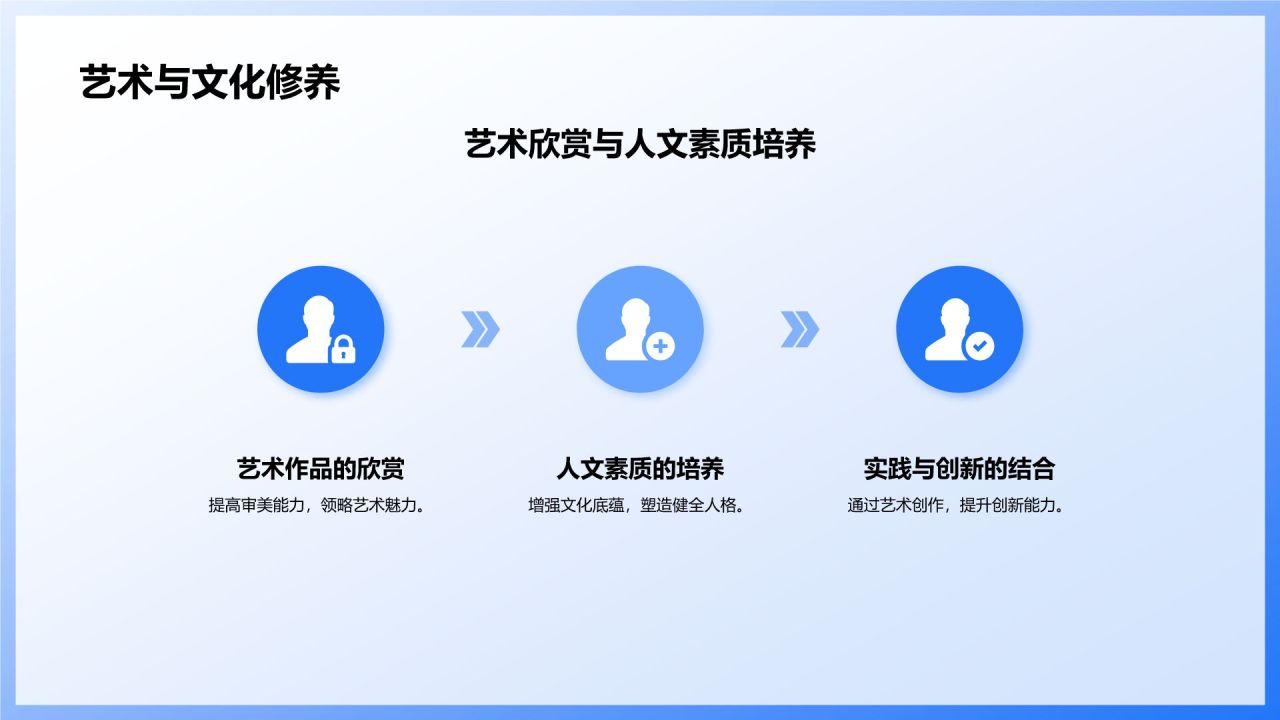 艺术与文化修养

艺术欣赏与人文素质培养

艺术作品的欣赏
提高审美能力，领略艺术魅力。

人文素质的培养
增强文化底蕴，塑造健全人格。

实践与创新的结合
通过艺术创作，提升创新能力。